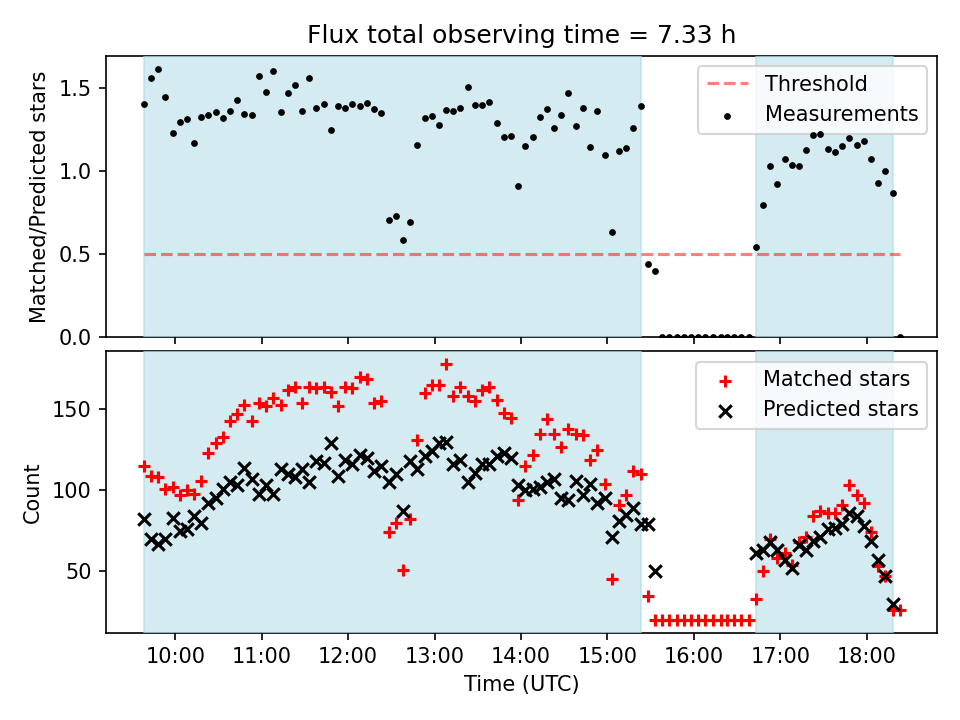 Flux total observing time = 7.33 h

Matched/Predicted stars

1.5
1.0
0.5
0.0

Threshold
Measurements

Count

150
100
50

Matched stars
Predicted stars

10:00
11:00
12:00
13:00
14:00
15:00
16:00
17:00
18:00

Time (UTC)